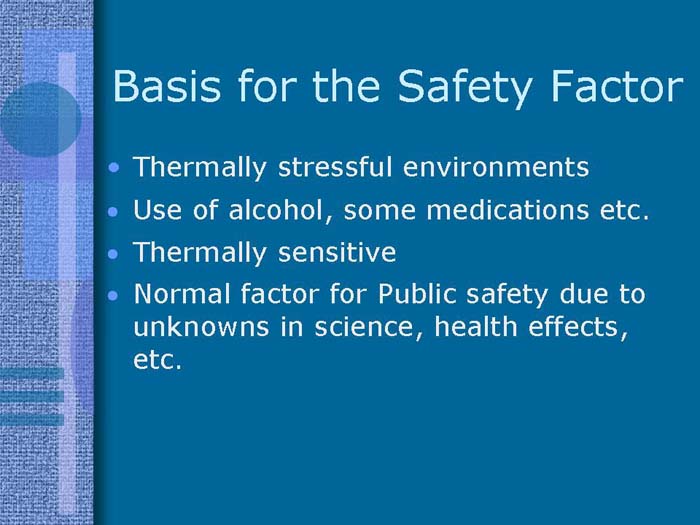 Basis for the Safety Factor

• Thermally stressful environments
• Use of alcohol, some medications etc.
• Thermally sensitive
• Normal factor for Public safety due to unknowns in science, health effects, etc.